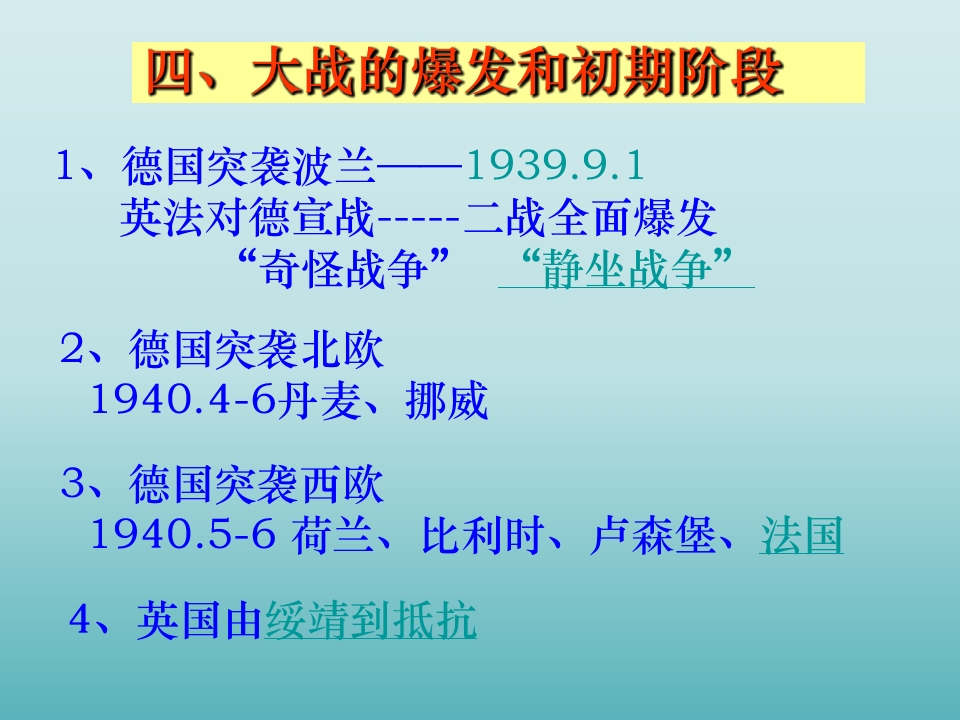 四、大战的爆发和初期阶段

1、德国突袭波兰——1939.9.1
英法对德宣战-----二战全面爆发
“奇怪战争” “静坐战争”

2、德国突袭北欧
1940.4-6丹麦、挪威

3、德国突袭西欧
1940.5-6 荷兰、比利时、卢森堡、法国

4、英国由绥靖到抵抗